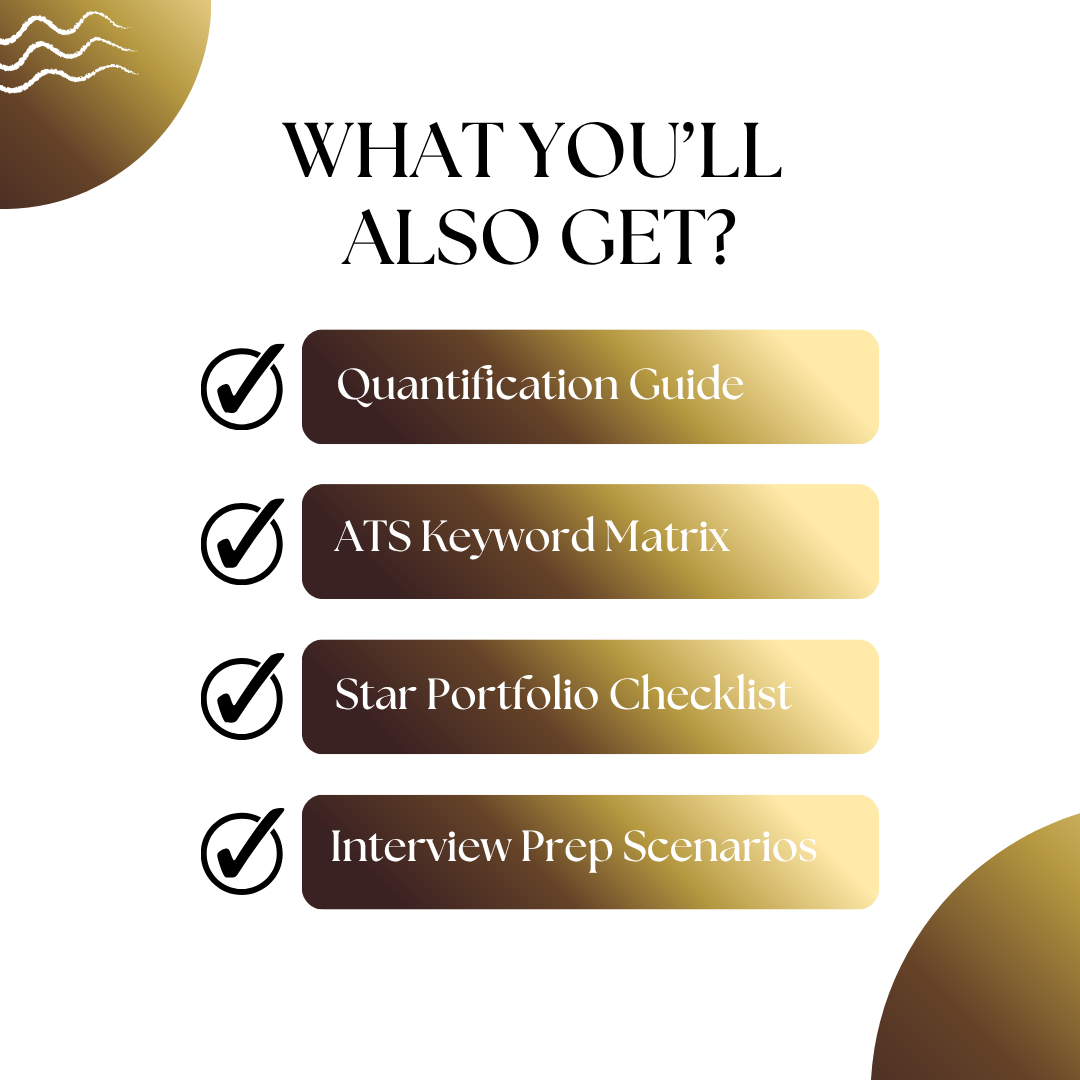 WHAT YOU'LL ALSO GET?

Quantification Guide

ATS Keyword Matrix

Star Portfolio Checklist

Interview Prep Scenarios